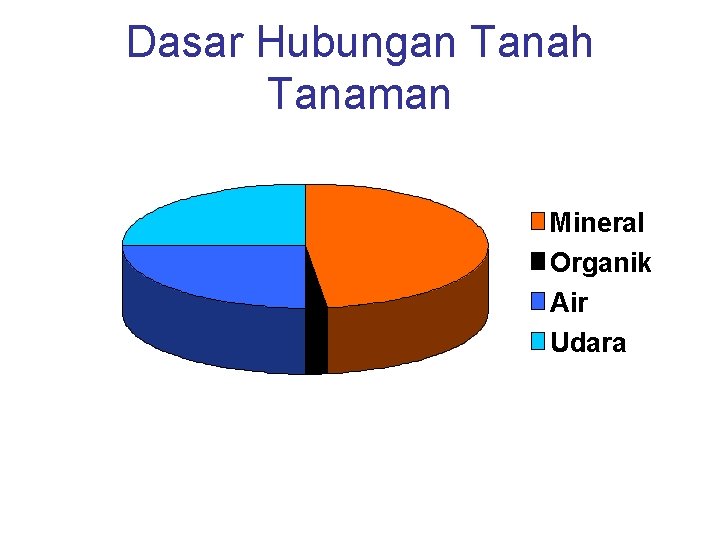 Dasar Hubungan Tanah Tanaman

Mineral
Organik
Air
Udara